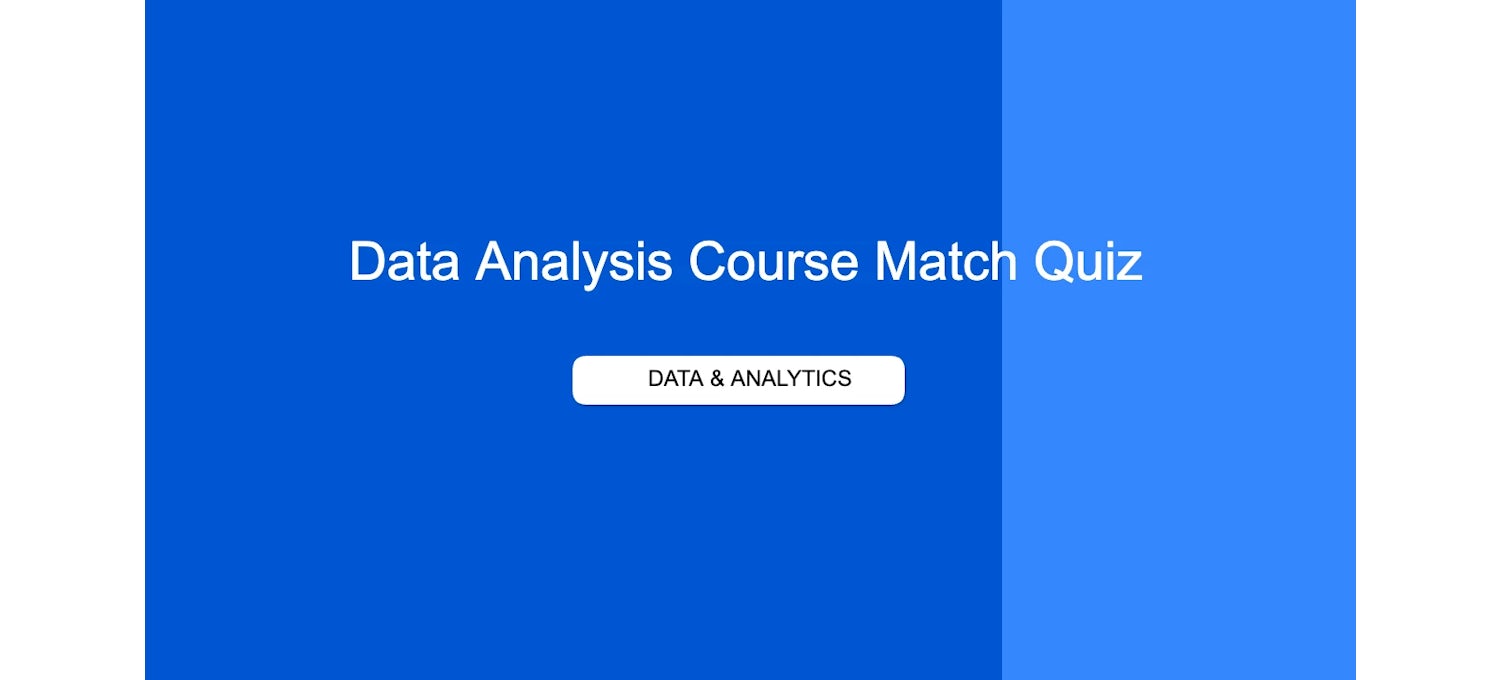 Data Analysis Course Match Quiz

DATA & ANALYTICS